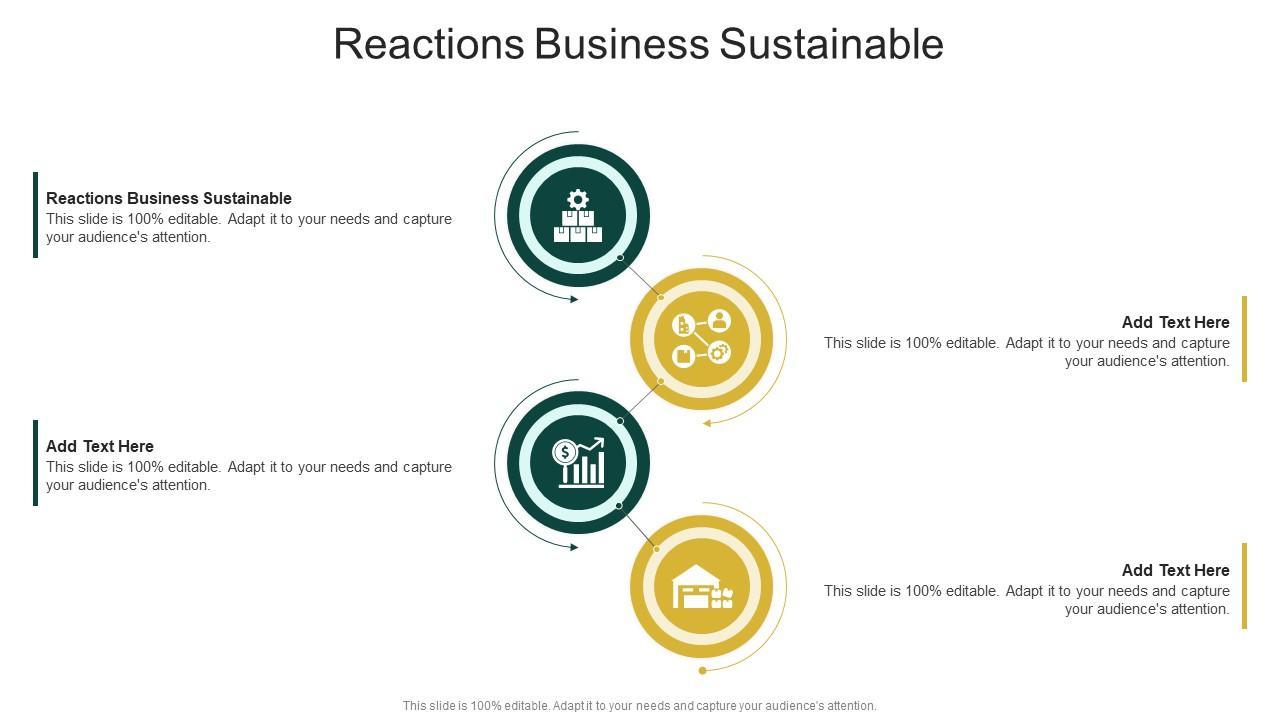 Reactions Business Sustainable

Reactions Business Sustainable
This slide is 100% editable. Adapt it to your needs and capture your audience's attention.

Add Text Here
This slide is 100% editable. Adapt it to your needs and capture your audience's attention.

Add Text Here
This slide is 100% editable. Adapt it to your needs and capture your audience's attention.

Add Text Here
This slide is 100% editable. Adapt it to your needs and capture your audience's attention.

This slide is 100% editable. Adapt it to your needs and capture your audience's attention.